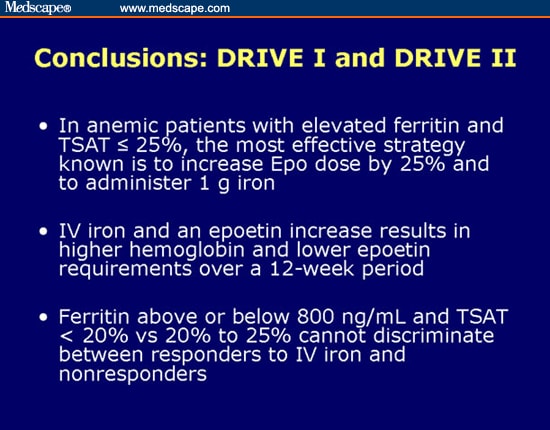 Medscape® www.medscape.com

Conclusions: DRIVE I and DRIVE II

• In anemic patients with elevated ferritin and TSAT ≤ 25%, the most effective strategy known is to increase Epo dose by 25% and to administer 1 g iron

• IV iron and an epoetin increase results in higher hemoglobin and lower epoetin requirements over a 12-week period

• Ferritin above or below 800 ng/mL and TSAT < 20% vs 20% to 25% cannot discriminate between responders to IV iron and nonresponders